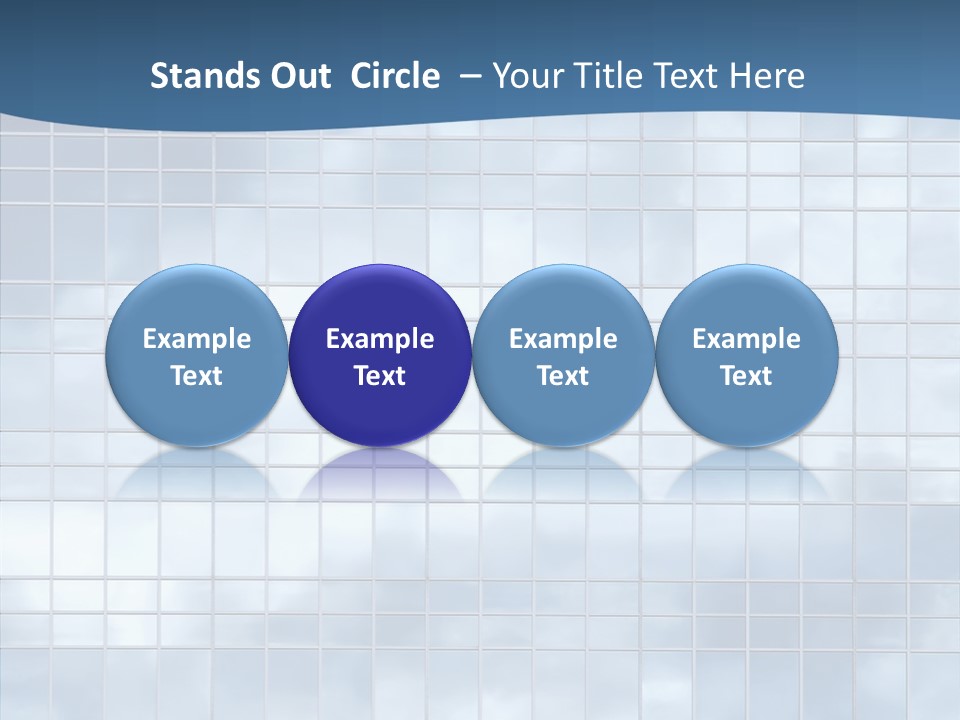 Stands Out Circle – Your Title Text Here

Example Text

Example Text

Example Text

Example Text